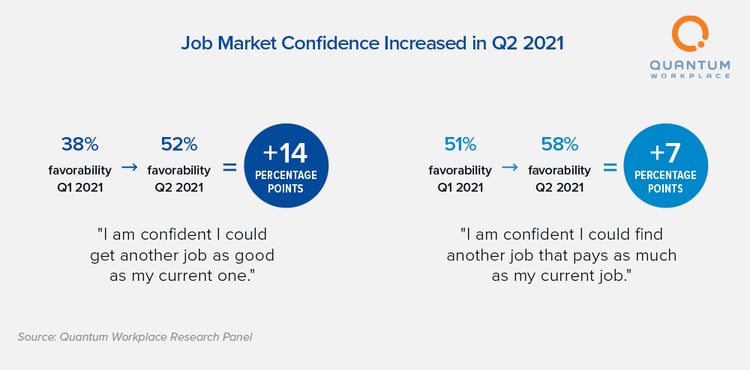 Job Market Confidence Increased in Q2 2021

QUANTUM WORKPLACE

38% favorability Q1 2021 → 52% favorability Q2 2021 = +14 PERCENTAGE POINTS

"I am confident I could get another job as good as my current one."

51% favorability Q1 2021 → 58% favorability Q2 2021 = +7 PERCENTAGE POINTS

"I am confident I could find another job that pays as much as my current job."

Source: Quantum Workplace Research Panel